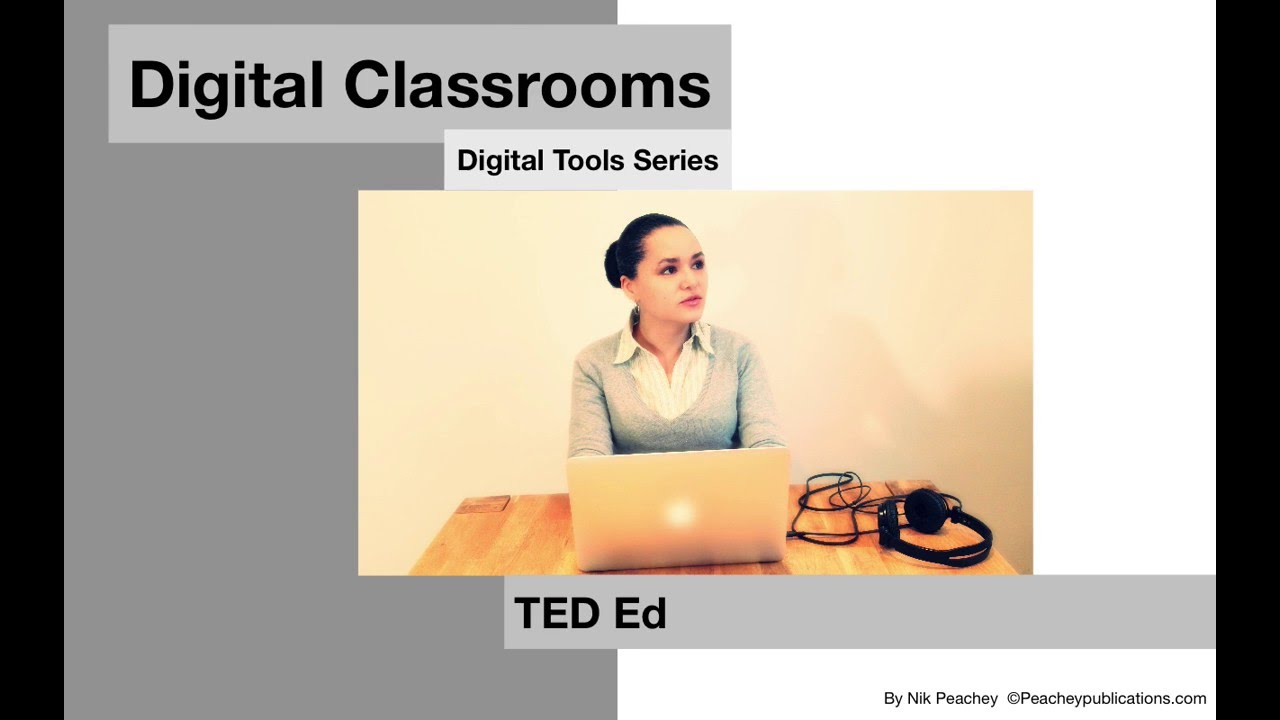 Digital Classrooms

Digital Tools Series

TED Ed

By Nik Peachey ©Peacheypublications.com